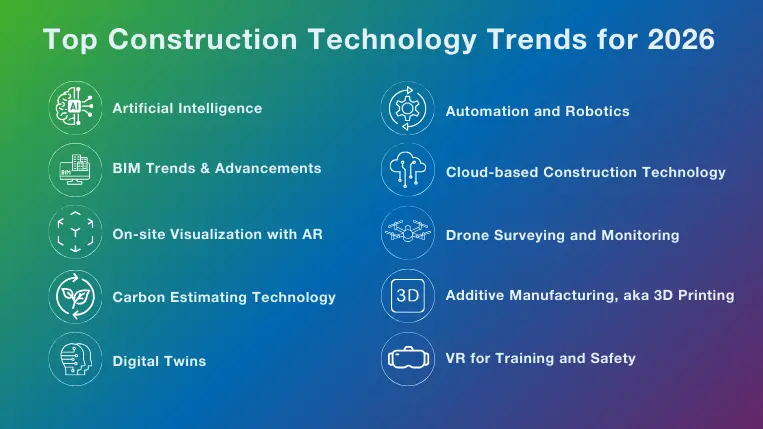 Top Construction Technology Trends for 2026

AI

Artificial Intelligence

BIM

BIM Trends & Advancements

On-site Visualization with AR

Carbon Estimating Technology

Digital Twins

Automation and Robotics

Cloud-based Construction Technology

Drone Surveying and Monitoring

3D

Additive Manufacturing, aka 3D Printing

VR for Training and Safety